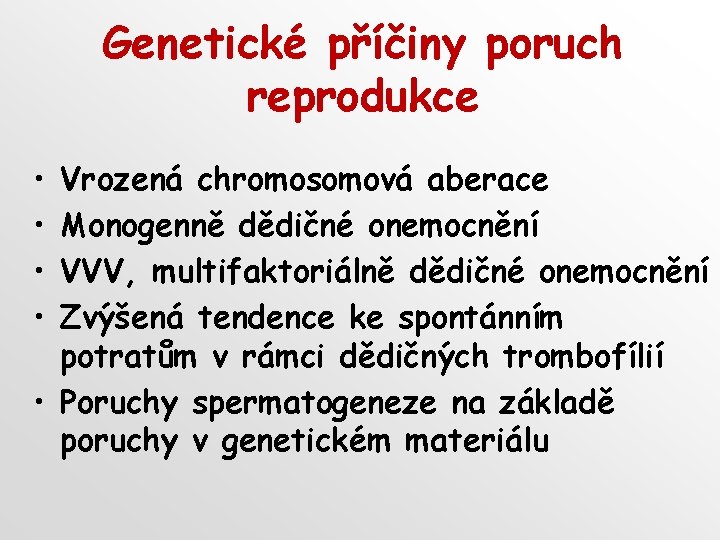 Genetické příčiny poruch reprodukce

• Vrozená chromosomová aberace
• Monogenně dědičné onemocnění
• VVV, multifaktoriálně dědičné onemocnění
• Zvýšená tendence ke spontánním potratům v rámci dědičných trombofílií
• Poruchy spermatogeneze na základě poruchy v genetickém materiálu